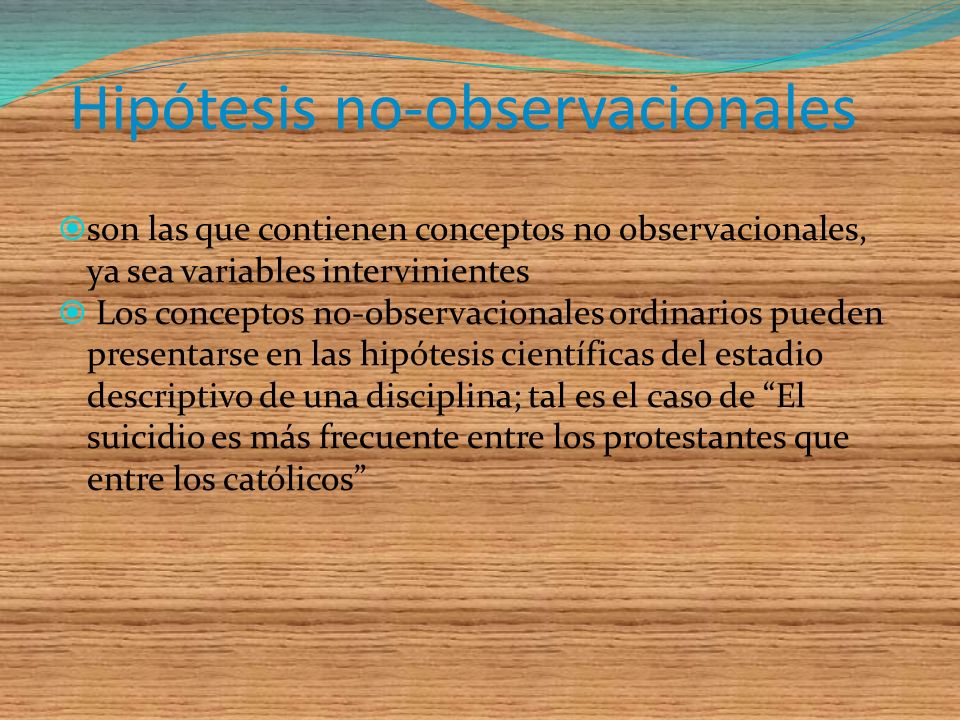 Hipótesis no-observacionales

son las que contienen conceptos no observacionales, ya sea variables intervinientes

Los conceptos no-observacionales ordinarios pueden presentarse en las hipótesis científicas del estadio descriptivo de una disciplina; tal es el caso de “El suicidio es más frecuente entre los protestantes que entre los católicos”